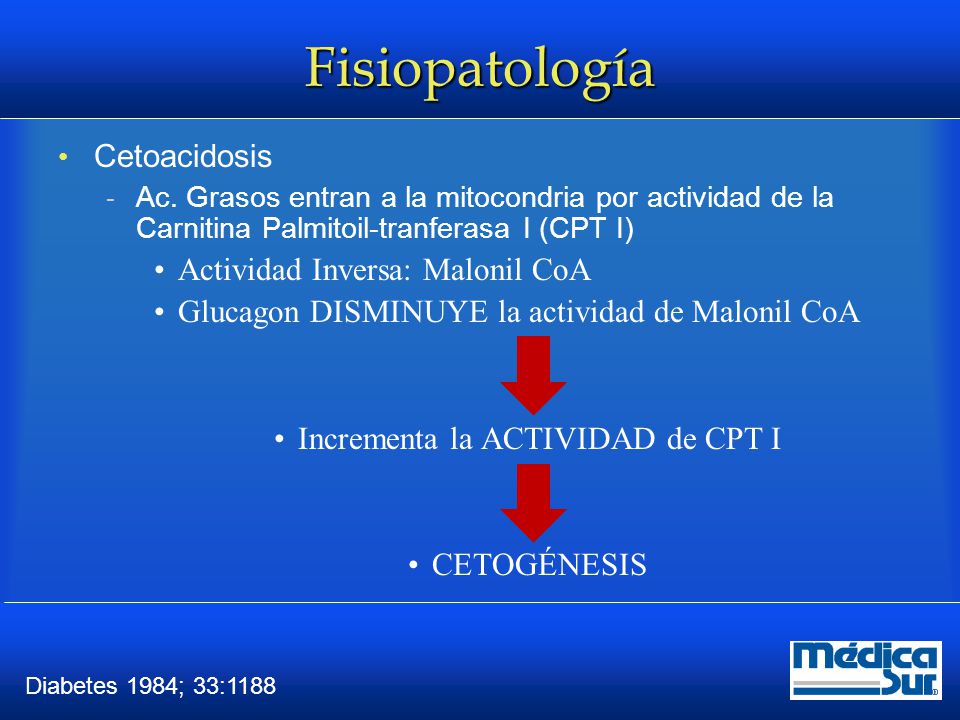 Fisiopatología

• Cetoacidosis
- Ac. Grasos entran a la mitocondria por actividad de la Carnitina Palmitoil-tranferasa I (CPT I)
• Actividad Inversa: Malonil CoA
• Glucagon DISMINUYE la actividad de Malonil CoA

• Incrementa la ACTIVIDAD de CPT I

• CETOGÉNESIS

Diabetes 1984; 33:1188

Médica Sur